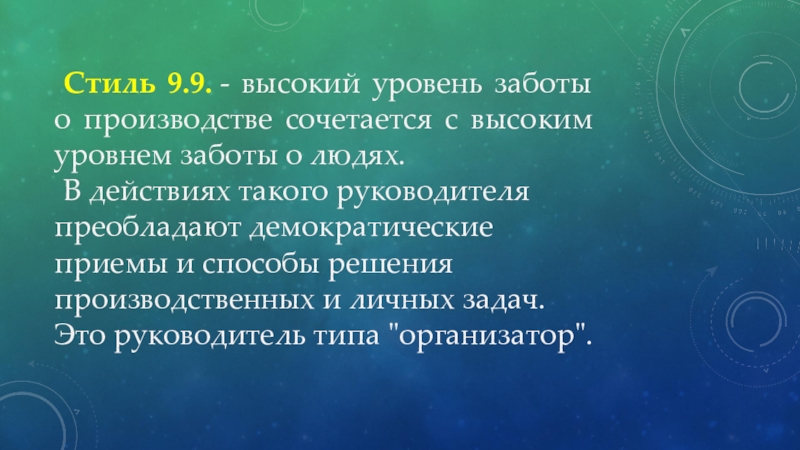 Стиль 9.9. - высокий уровень заботы о производстве сочетается с высоким уровнем заботы о людях.

В действиях такого руководителя преобладают демократические приемы и способы решения производственных и личных задач. Это руководитель типа "организатор".